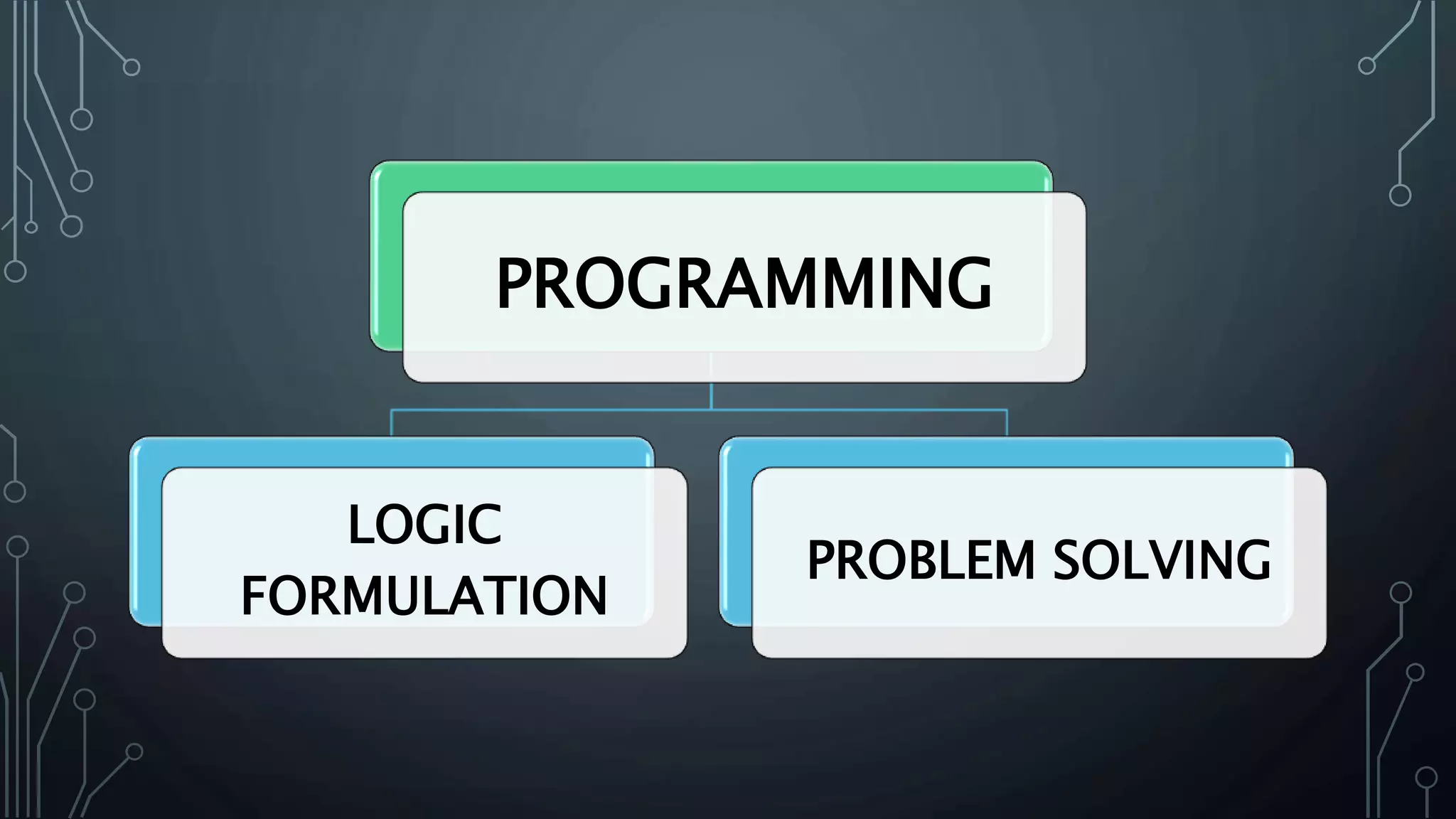 PROGRAMMING

LOGIC FORMULATION

PROBLEM SOLVING